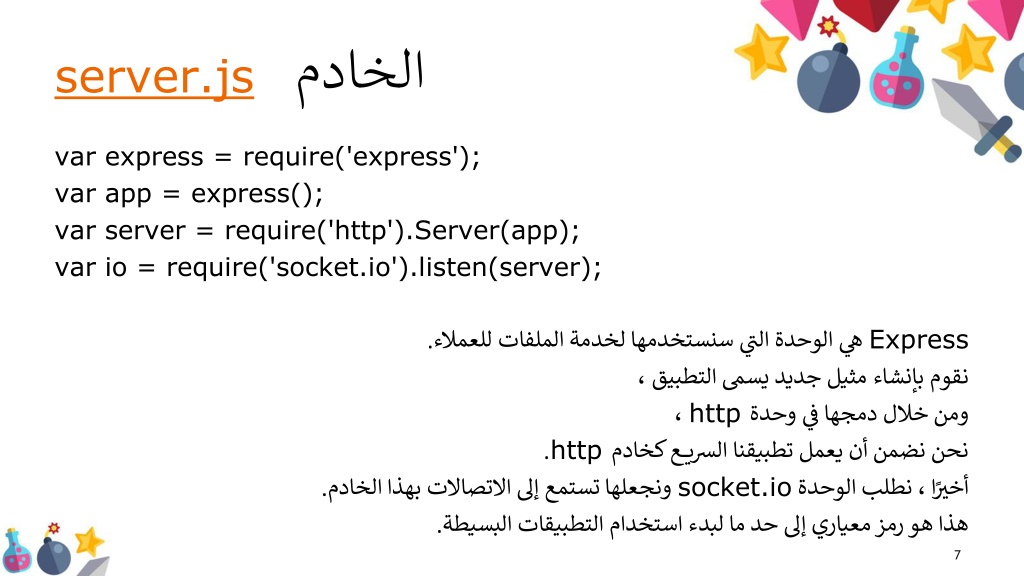 server.js الخادم

var express = require('express');
var app = express();
var server = require('http').Server(app);
var io = require('socket.io').listen(server);

Express هي الوحدة التي سنستخدمها لخدمة الملفات للعملاء.
نقوم بإنشاء مثيل جديد يسمى التطبيق ،
ومن خلال دمجها في وحدة http ،
نحن نضمن أن يعمل تطبيقنا السريع كخادم http.
أخيرًا ، نطلب الوحدة socket.io ونجعلها تستمع إلى الاتصالات بهذا الخادم.
هذا هو رمز معياري إلى حد ما لبدء استخدام التطبيقات البسيطة.

7